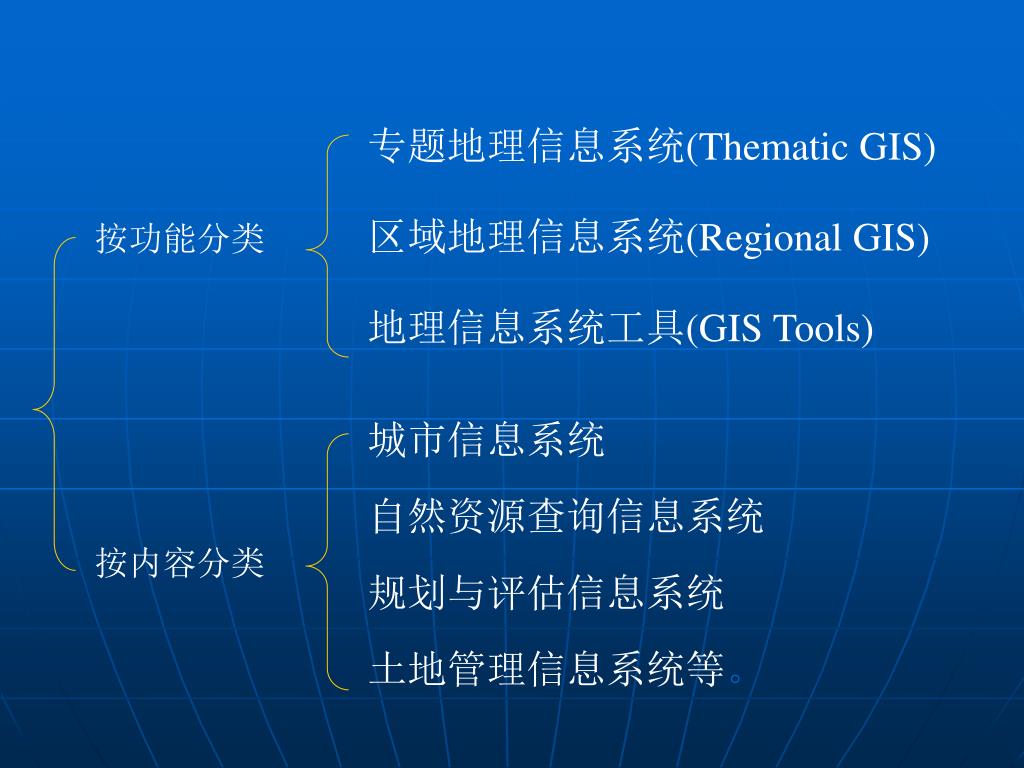 按功能分类

专题地理信息系统(Thematic GIS)

区域地理信息系统(Regional GIS)

地理信息系统工具(GIS Tools)

按内容分类

城市信息系统

自然资源查询信息系统

规划与评估信息系统

土地管理信息系统等。